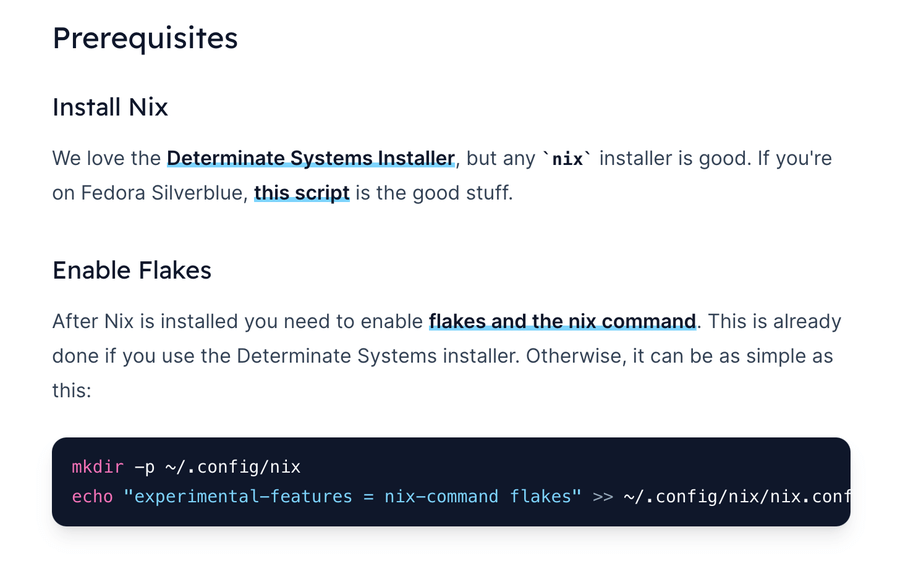 Prerequisites

Install Nix

We love the Determinate Systems Installer, but any `nix` installer is good. If you're on Fedora Silverblue, this script is the good stuff.

Enable Flakes

After Nix is installed you need to enable flakes and the nix command. This is already done if you use the Determinate Systems installer. Otherwise, it can be as simple as this:

mkdir -p ~/.config/nix
echo "experimental-features = nix-command flakes" >> ~/.config/nix/nix.conf